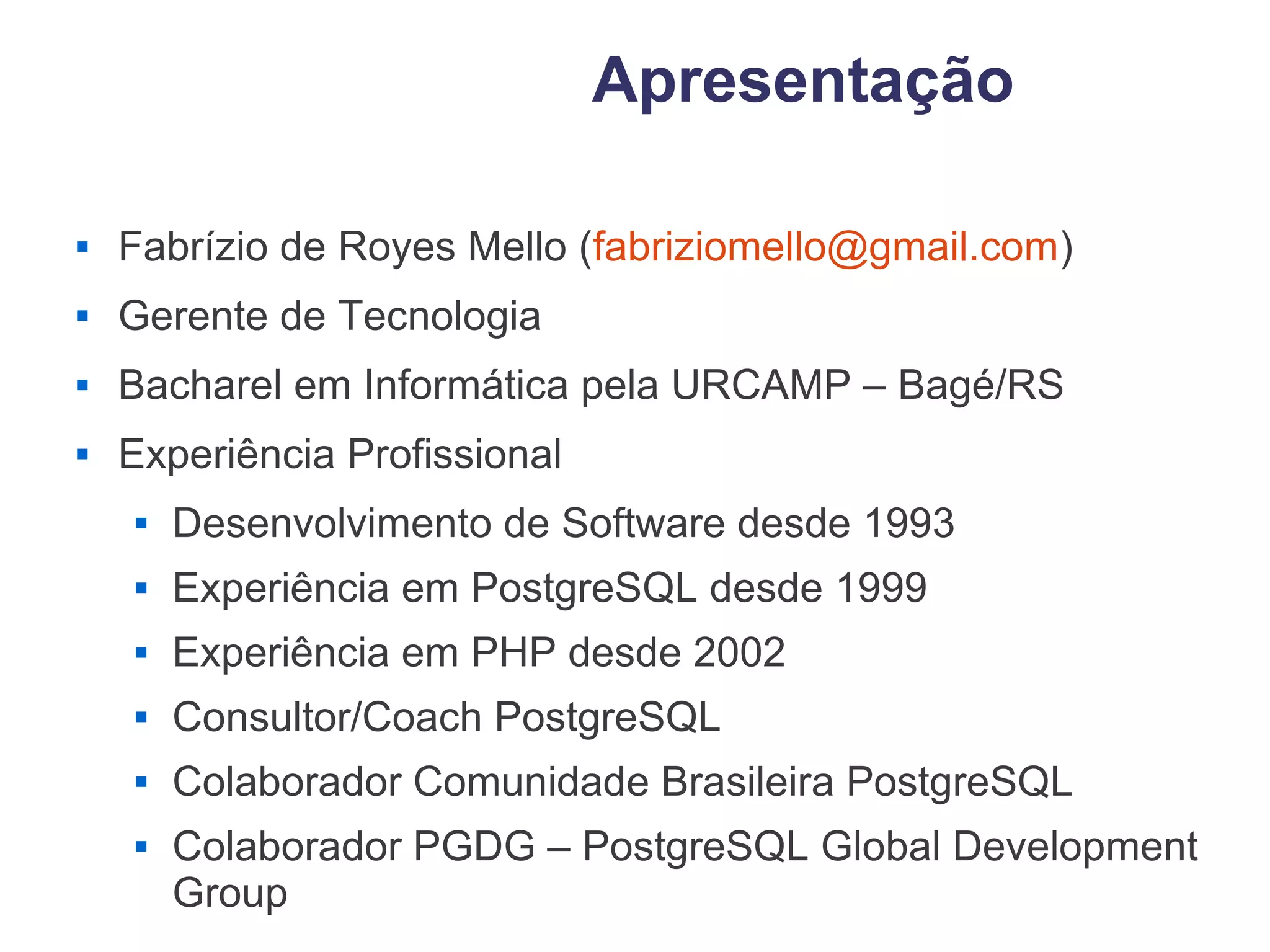 Apresentação

- Fabrízio de Royes Mello (fabriziomello@gmail.com)
- Gerente de Tecnologia
- Bacharel em Informática pela URCAMP – Bagé/RS
- Experiência Profissional
  - Desenvolvimento de Software desde 1993
  - Experiência em PostgreSQL desde 1999
  - Experiência em PHP desde 2002
  - Consultor/Coach PostgreSQL
  - Colaborador Comunidade Brasileira PostgreSQL
  - Colaborador PGDG – PostgreSQL Global Development Group